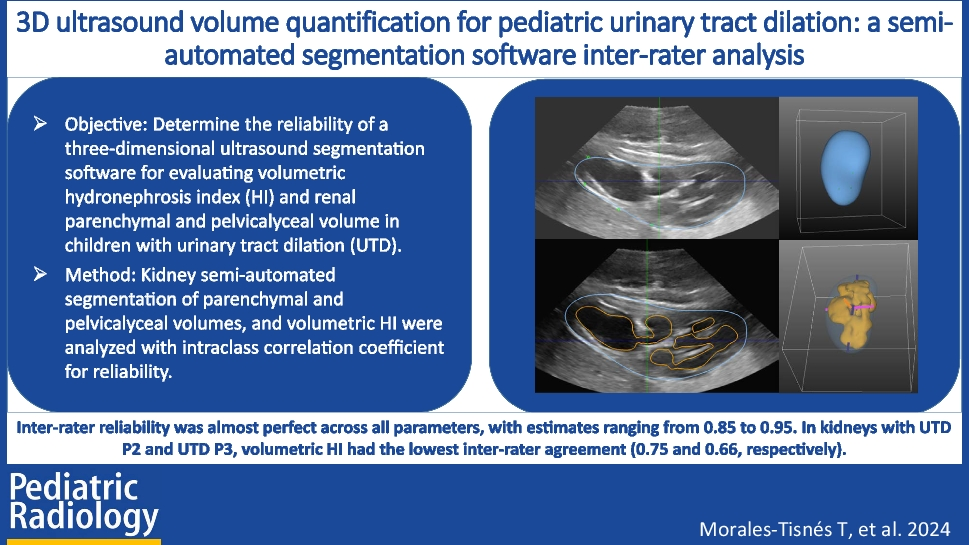 3D ultrasound volume quantification for pediatric urinary tract dilation: a semi-automated segmentation software inter-rater analysis

➢ Objective: Determine the reliability of a three-dimensional ultrasound segmentation software for evaluating volumetric hydronephrosis index (HI) and renal parenchymal and pelvicalyceal volume in children with urinary tract dilation (UTD).

➢ Method: Kidney semi-automated segmentation of parenchymal and pelvicalyceal volumes, and volumetric HI were analyzed with intraclass correlation coefficient for reliability.

Inter-rater reliability was almost perfect across all parameters, with estimates ranging from 0.85 to 0.95. In kidneys with UTD P2 and UTD P3, volumetric HI had the lowest inter-rater agreement (0.75 and 0.66, respectively).

Pediatric Radiology

Morales-Tisnés T, et al. 2024